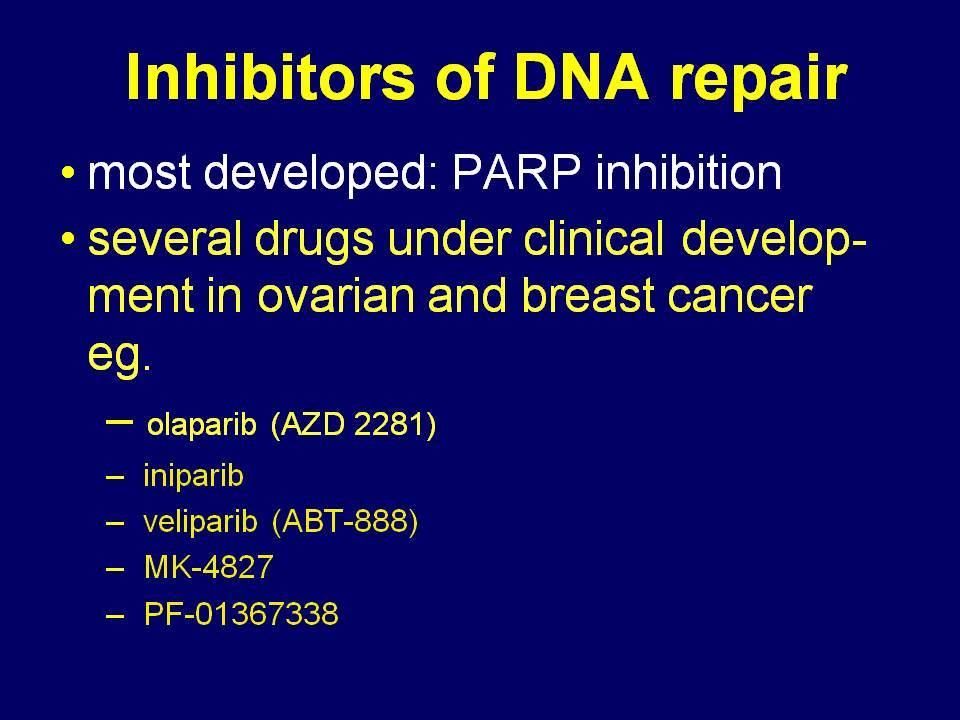 Inhibitors of DNA repair

• most developed: PARP inhibition

• several drugs under clinical development in ovarian and breast cancer eg.

– olaparib (AZD 2281)
– iniparib
– veliparib (ABT-888)
– MK-4827
– PF-01367338